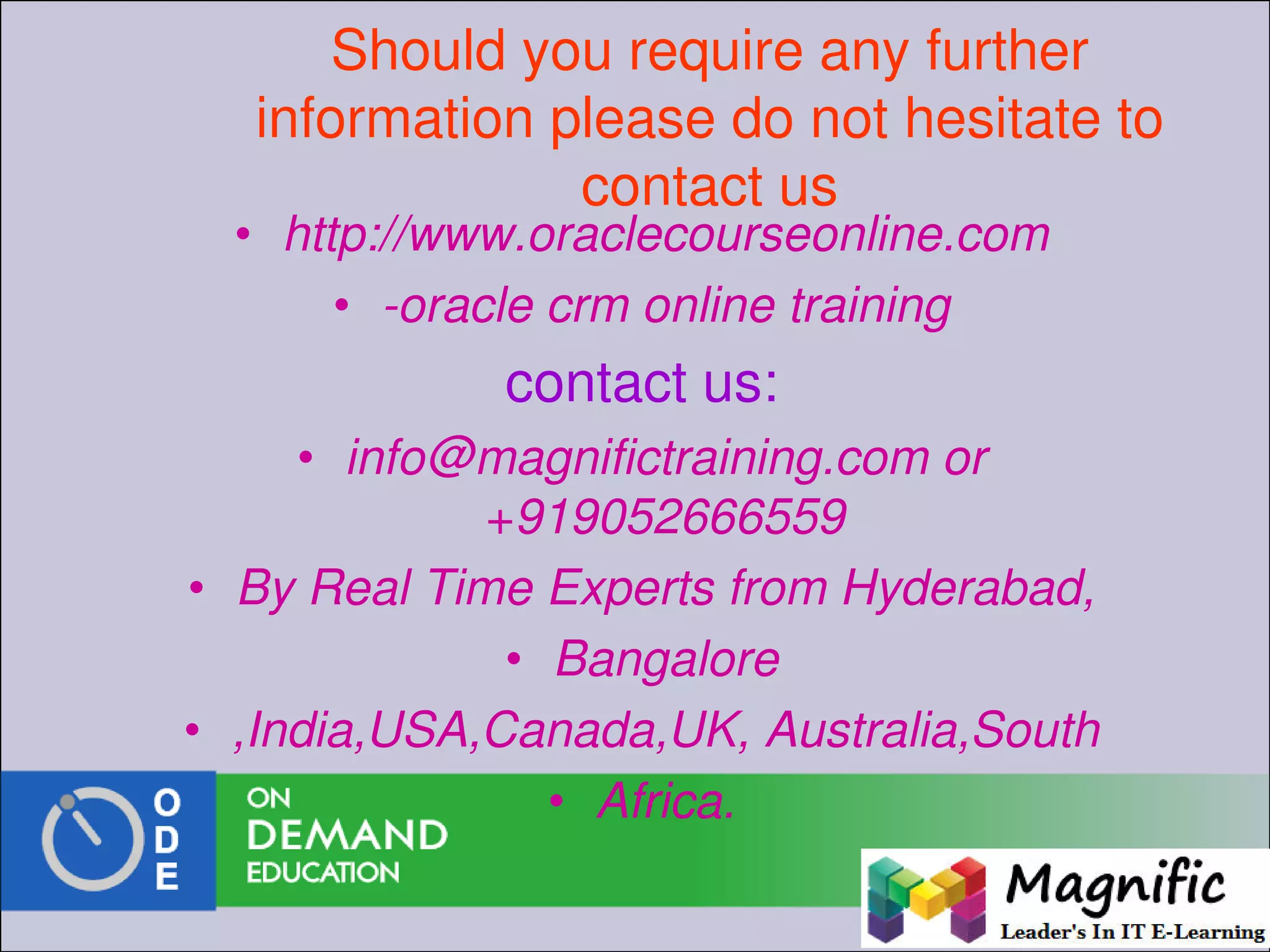 Should you require any further information please do not hesitate to contact us

• http://www.oraclecourseonline.com

• -oracle crm online training

contact us:

• info@magnifictraining.com or +919052666559

• By Real Time Experts from Hyderabad,

• Bangalore

• ,India,USA,Canada,UK, Australia,South

• Africa.

O
D
E

ON
DEMAND
EDUCATION

Magnific
Leader's In IT E-Learning